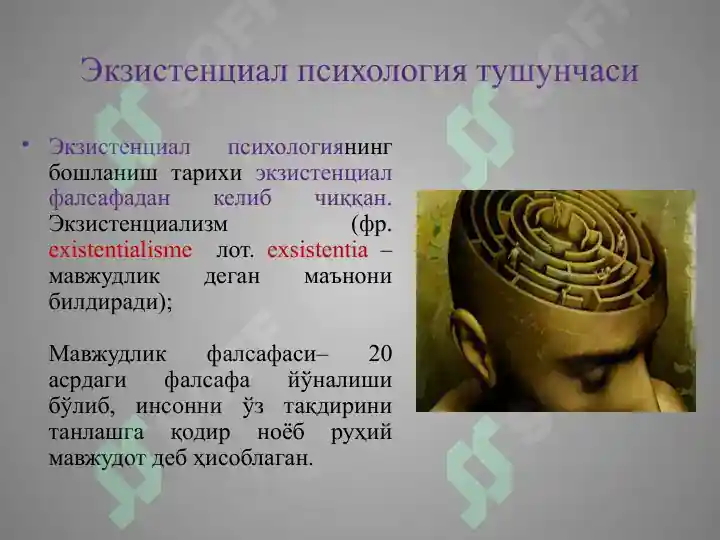 Экзистенциал психология тушунчаси

• Экзистенциал психологиянинг бошланиш тарихи экзистенциал фалсафадан келиб чиққан. Экзистенциализм (фр. existentialisme лот. exsistentia – мавжудлик деган маънони билдиради);

Мавжудлик фалсафаси– 20 асрдаги фалсафа йўналиши бўлиб, инсонни ўз тақдирини танлашга қодир ноёб руҳий мавжудот деб ҳисоблаган.